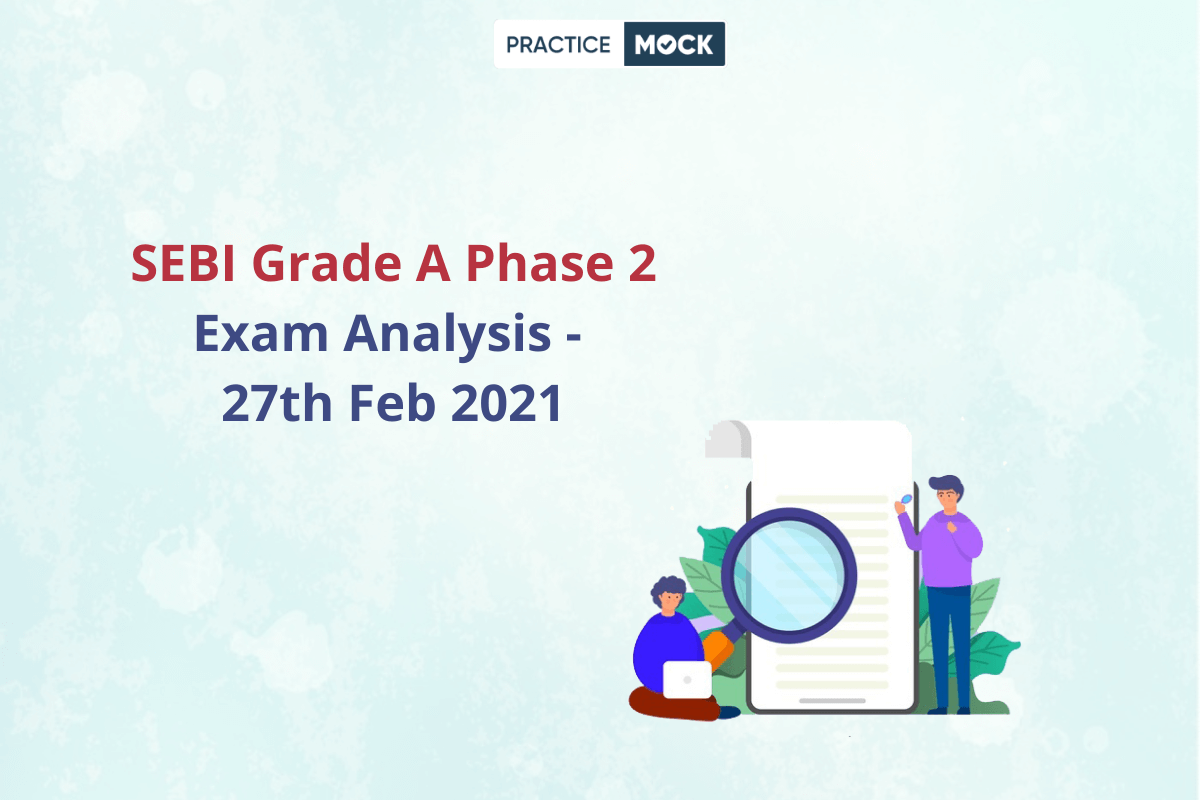 PRACTICE MOCK

SEBI Grade A Phase 2
Exam Analysis -
27th Feb 2021